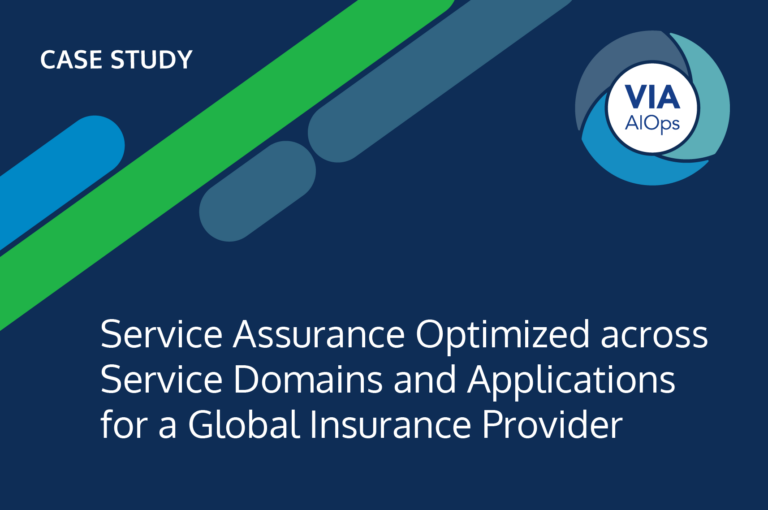 CASE STUDY

VIA
AIOps

Service Assurance Optimized across Service Domains and Applications for a Global Insurance Provider